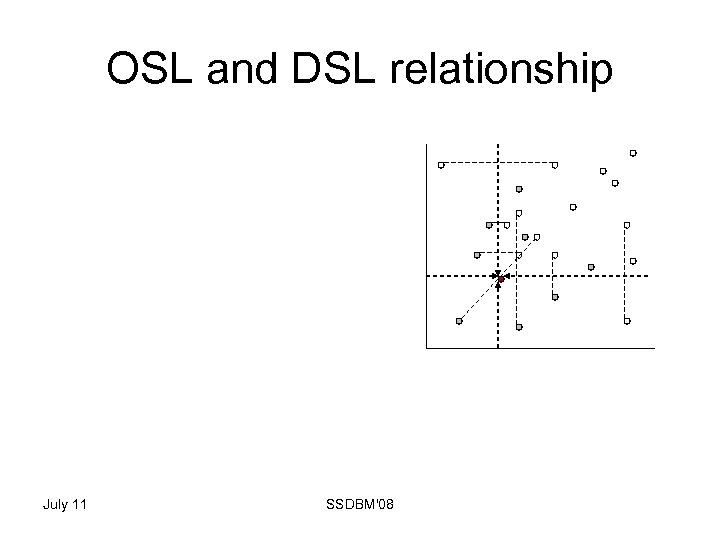 OSL and DSL relationship

July 11

SSDBM'08